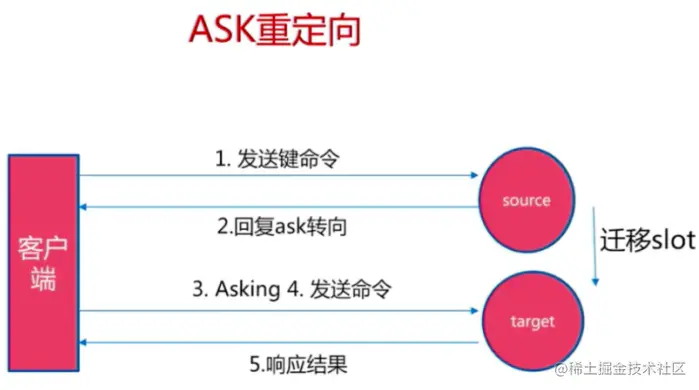 ASK重定向

客户端

1. 发送键命令

2.回复ask转向

3. Asking 4. 发送命令

5.响应结果

source

迁移slot

target

@稀土掘金技术社区